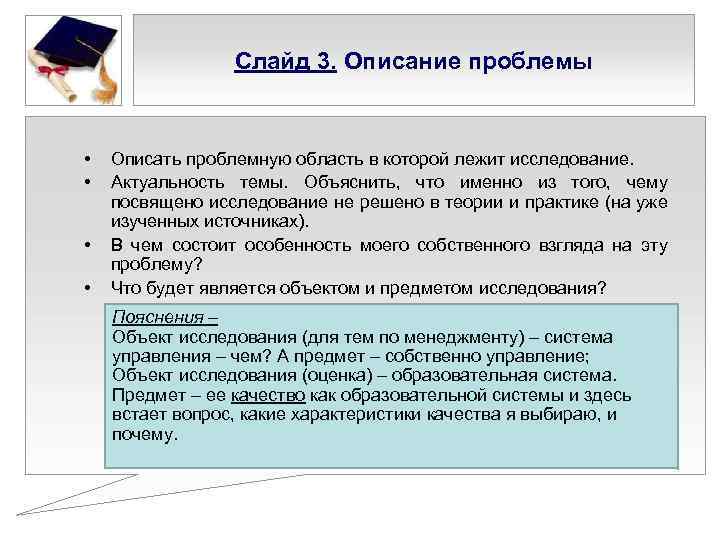 Слайд 3. Описание проблемы

• Описать проблемную область в которой лежит исследование.
• Актуальность темы. Объяснить, что именно из того, чему посвящено исследование не решено в теории и практике (на уже изученных источниках).
• В чем состоит особенность моего собственного взгляда на эту проблему?
• Что будет является объектом и предметом исследования?

Пояснения –
Объект исследования (для тем по менеджменту) – система управления – чем? А предмет – собственно управление;
Объект исследования (оценка) – образовательная система.
Предмет – ее качество как образовательной системы и здесь встает вопрос, какие характеристики качества я выбираю, и почему.